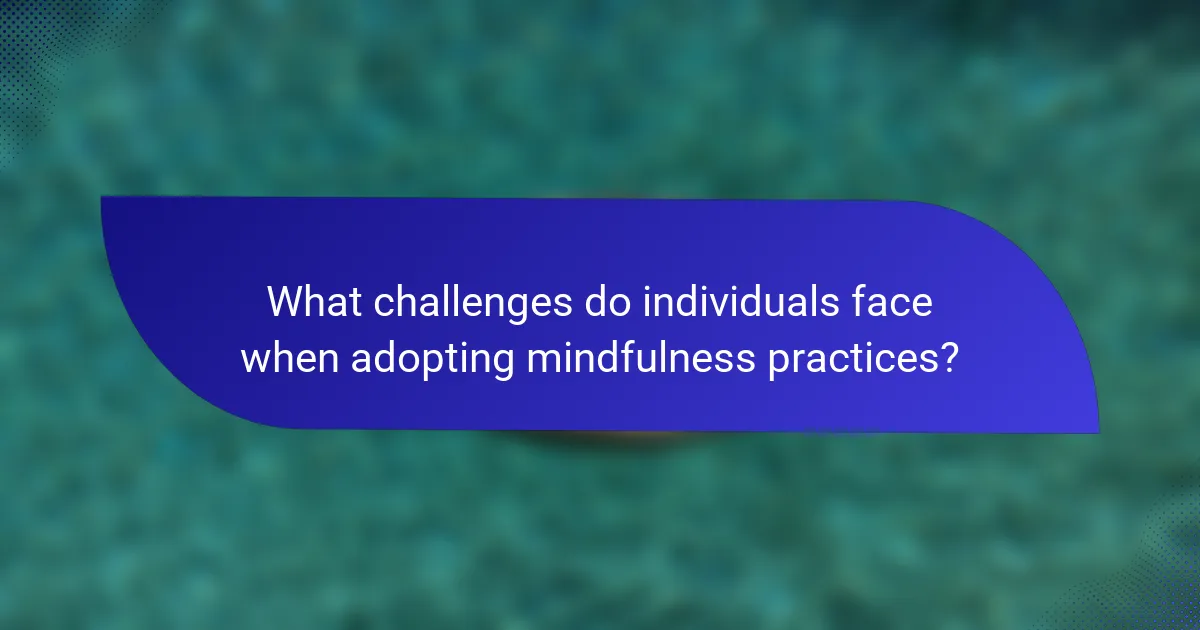 What challenges do individuals face when adopting mindfulness practices?